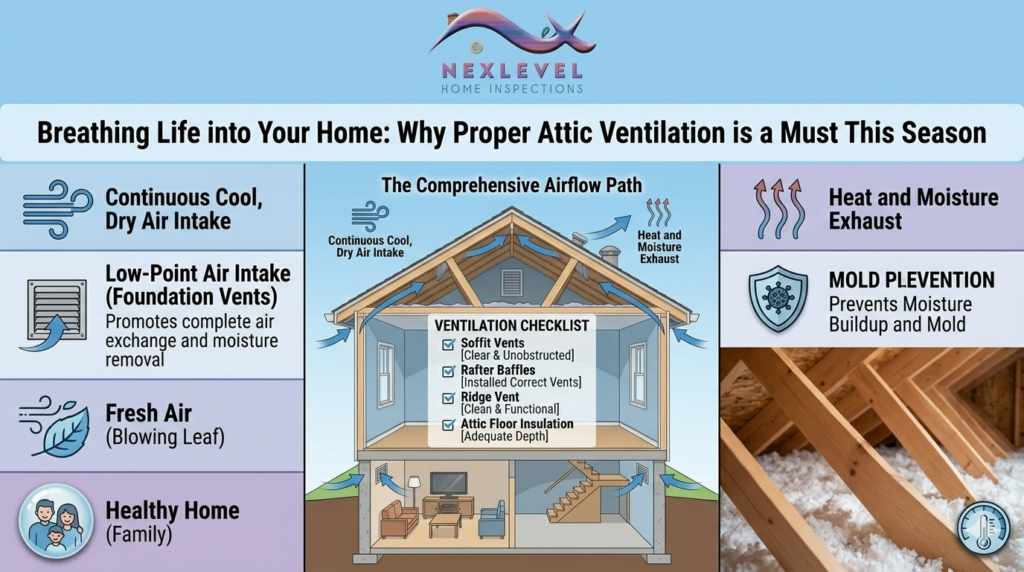 NEXLEVEL
HOME INSPECTIONS

Breathing Life into Your Home: Why Proper Attic Ventilation is a Must This Season

Continuous Cool, Dry Air Intake

Low-Point Air Intake (Foundation Vents)
Promotes complete air exchange and moisture removal

Fresh Air
(Blowing Leaf)

Healthy Home
(Family)

The Comprehensive Airflow Path

Continuous Cool, Dry Air Intake

Heat and Moisture Exhaust

VENTILATION CHECKLIST
Soffit Vents
[Clear & Unobstructed]
Rafter Baffles
[Installed Correct Vents]
Ridge Vent
[Clean & Functional]
Attic Floor Insulation
[Adequate Depth]

Heat and Moisture Exhaust

MOLD PLEVENTION
Prevents Moisture Buildup and Mold